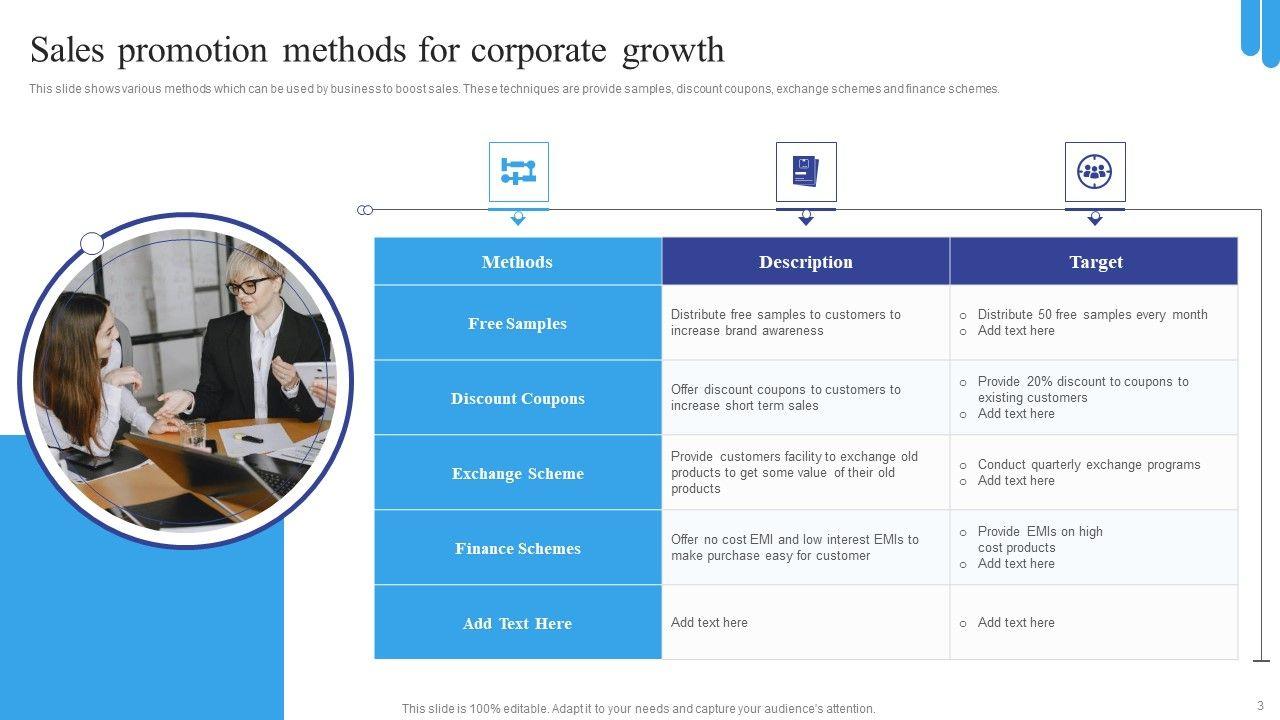 Sales promotion methods for corporate growth

This slide shows various methods which can be used by business to boost sales. These techniques are provide samples, discount coupons, exchange schemes and finance schemes.

| Methods | Description | Target |
|---|---|---|
| Free Samples | Distribute free samples to customers to increase brand awareness | ○ Distribute 50 free samples every month ○ Add text here |
| Discount Coupons | Offer discount coupons to customers to increase short term sales | ○ Provide 20% discount to coupons to existing customers ○ Add text here |
| Exchange Scheme | Provide customers facility to exchange old products to get some value of their old products | ○ Conduct quarterly exchange programs ○ Add text here |
| Finance Schemes | Offer no cost EMI and low interest EMIs to make purchase easy for customer | ○ Provide EMIs on high cost products ○ Add text here |
| Add Text Here | Add text here | ○ Add text here |

This slide is 100% editable. Adapt it to your needs and capture your audience's attention.

3